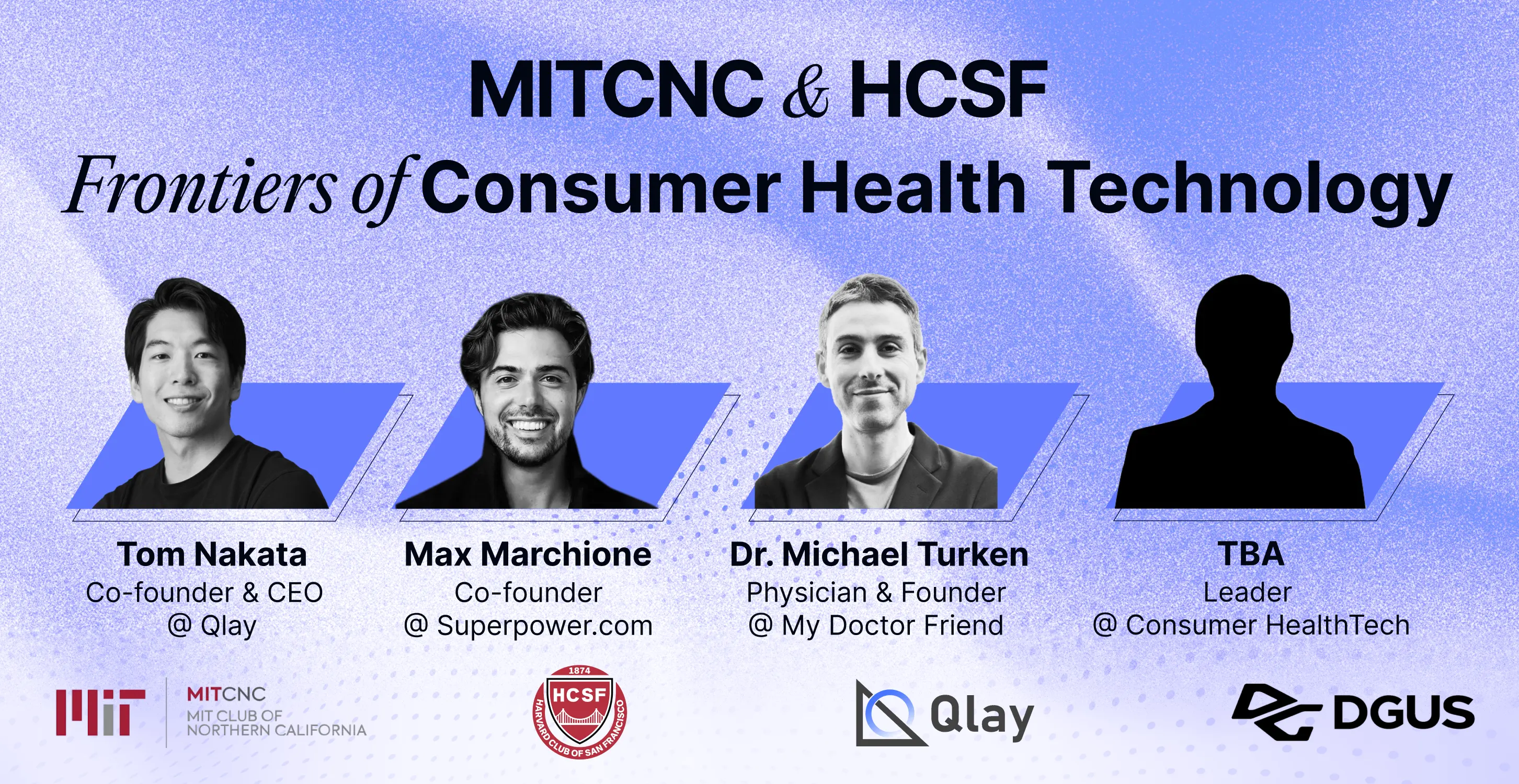 MITCNC & HCSF

Frontiers of Consumer Health Technology

Tom Nakata
Co-founder & CEO
@ Qlay

Max Marchione
Co-founder
@ Superpower.com

Dr. Michael Turken
Physician & Founder
@ My Doctor Friend

TBA
Leader
@ Consumer HealthTech

MIT

MITCNC
MIT CLUB OF NORTHERN CALIFORNIA

1874
HCSF
HARVARD CLUB OF SAN FRANCISCO

Qlay

DGUS